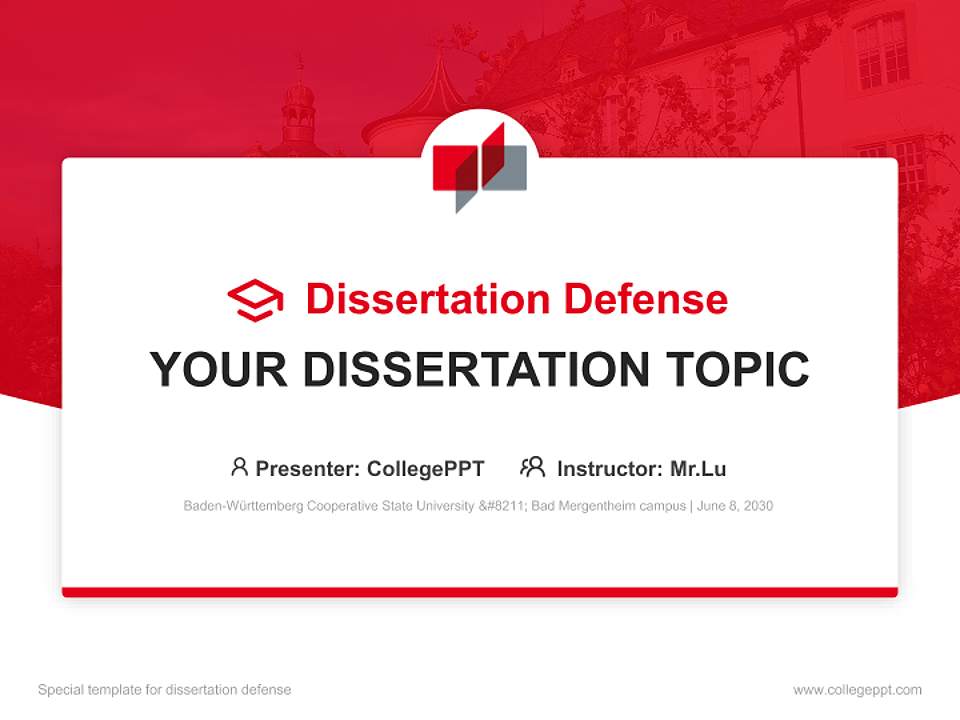 Dissertation Defense

YOUR DISSERTATION TOPIC

Presenter: CollegePPT Instructor: Mr.Lu

Baden-Württemberg Cooperative State University &#8211; Bad Mergentheim campus | June 8, 2030

Special template for dissertation defense

www.collegeppt.com